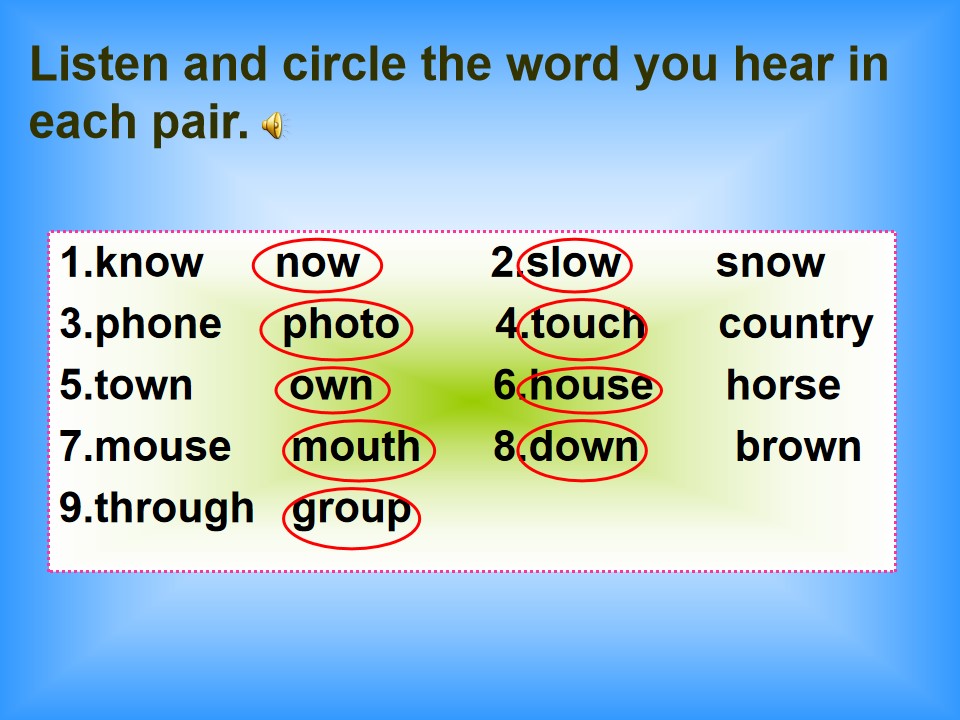 Listen and circle the word you hear in each pair.

1.know now
2.slow snow
3.phone photo
4.touch country
5.town own
6.house horse
7.mouse mouth
8.down brown
9.through group